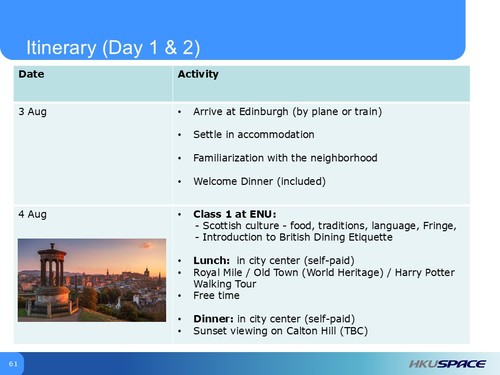 Itinerary (Day 1 & 2)

| Date | Activity |
|---|---|
| 3 Aug | • Arrive at Edinburgh (by plane or train) • Settle in accommodation • Familiarization with the neighborhood • Welcome Dinner (included) |
| 4 Aug | • **Class 1 at ENU:** - Scottish culture - food, traditions, language, Fringe, - Introduction to British Dining Etiquette • **Lunch:** in city center (self-paid) • Royal Mile / Old Town (World Heritage) / Harry Potter Walking Tour • Free time • **Dinner:** in city center (self-paid) • Sunset viewing on Calton Hill (TBC) |

61

HKUSPACE